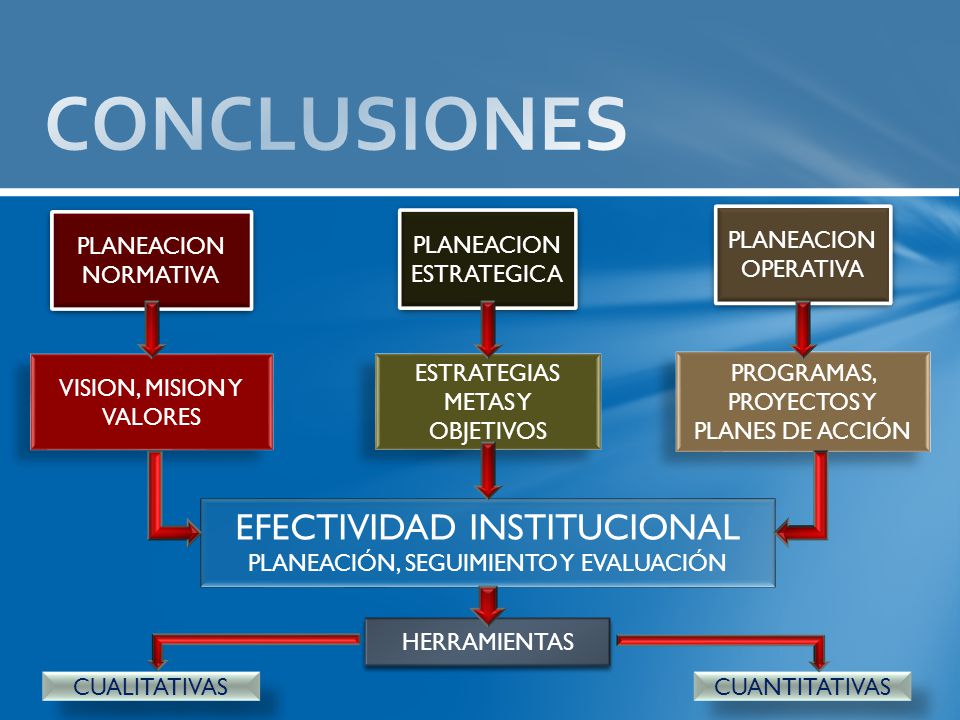 CONCLUSIONES

PLANEACION NORMATIVA

PLANEACION ESTRATEGICA

PLANEACION OPERATIVA

VISION, MISION Y VALORES

ESTRATEGIAS METAS Y OBJETIVOS

PROGRAMAS, PROYECTOS Y PLANES DE ACCIÓN

EFECTIVIDAD INSTITUCIONAL
PLANEACIÓN, SEGUIMIENTO Y EVALUACIÓN

HERRAMIENTAS

CUALITATIVAS

CUANTITATIVAS